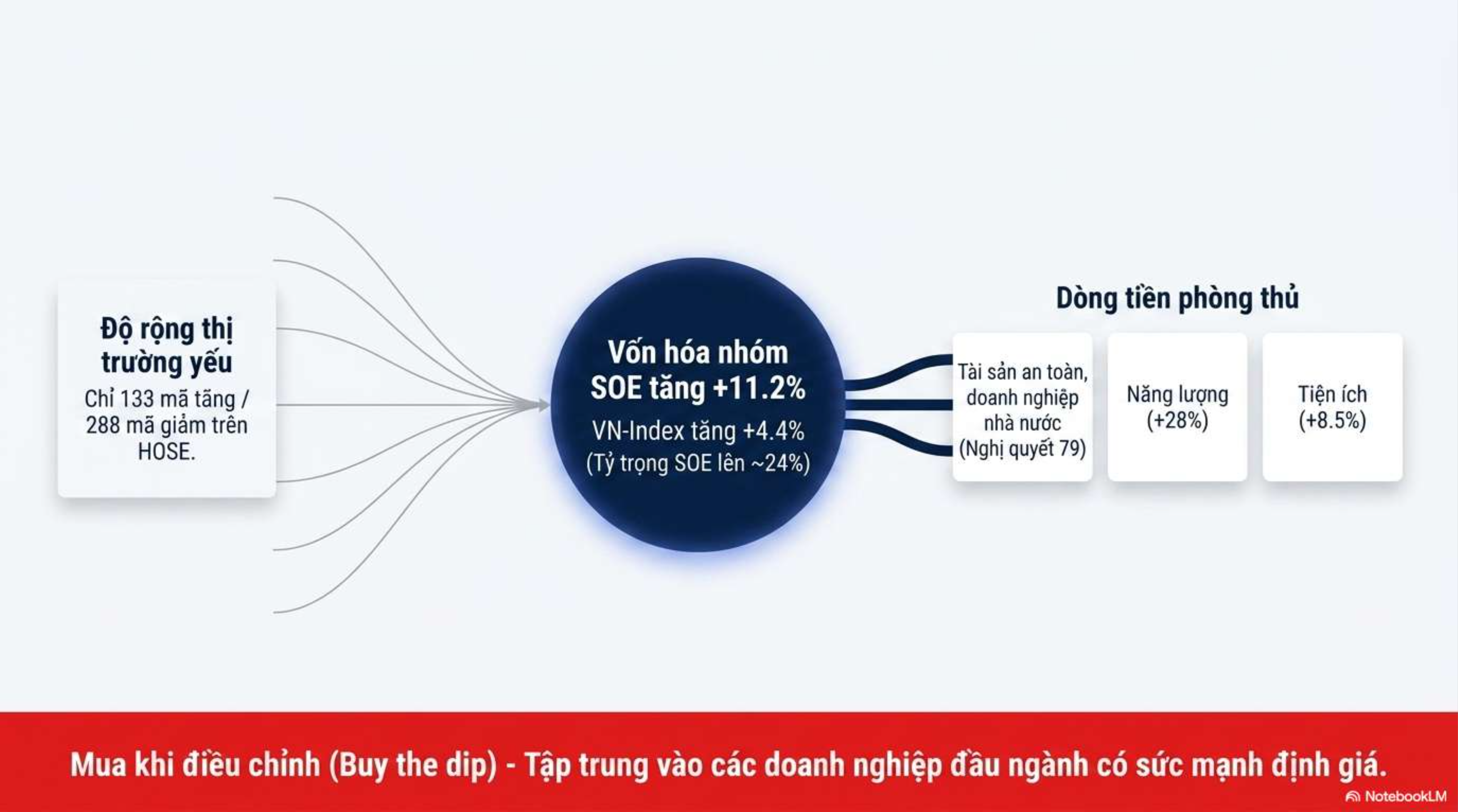 Độ rộng thị trường yếu

Chỉ 133 mã tăng / 288 mã giảm trên HOSE.

Vốn hóa nhóm SOE tăng +11.2%

VN-Index tăng +4.4% (Tỷ trọng SOE lên ~24%)

Dòng tiền phòng thủ

Tài sản an toàn, doanh nghiệp nhà nước (Nghị quyết 79)

Năng lượng (+28%)

Tiện ích (+8.5%)

Mua khi điều chỉnh (Buy the dip) - Tập trung vào các doanh nghiệp đầu ngành có sức mạnh định giá.

NotebookLM